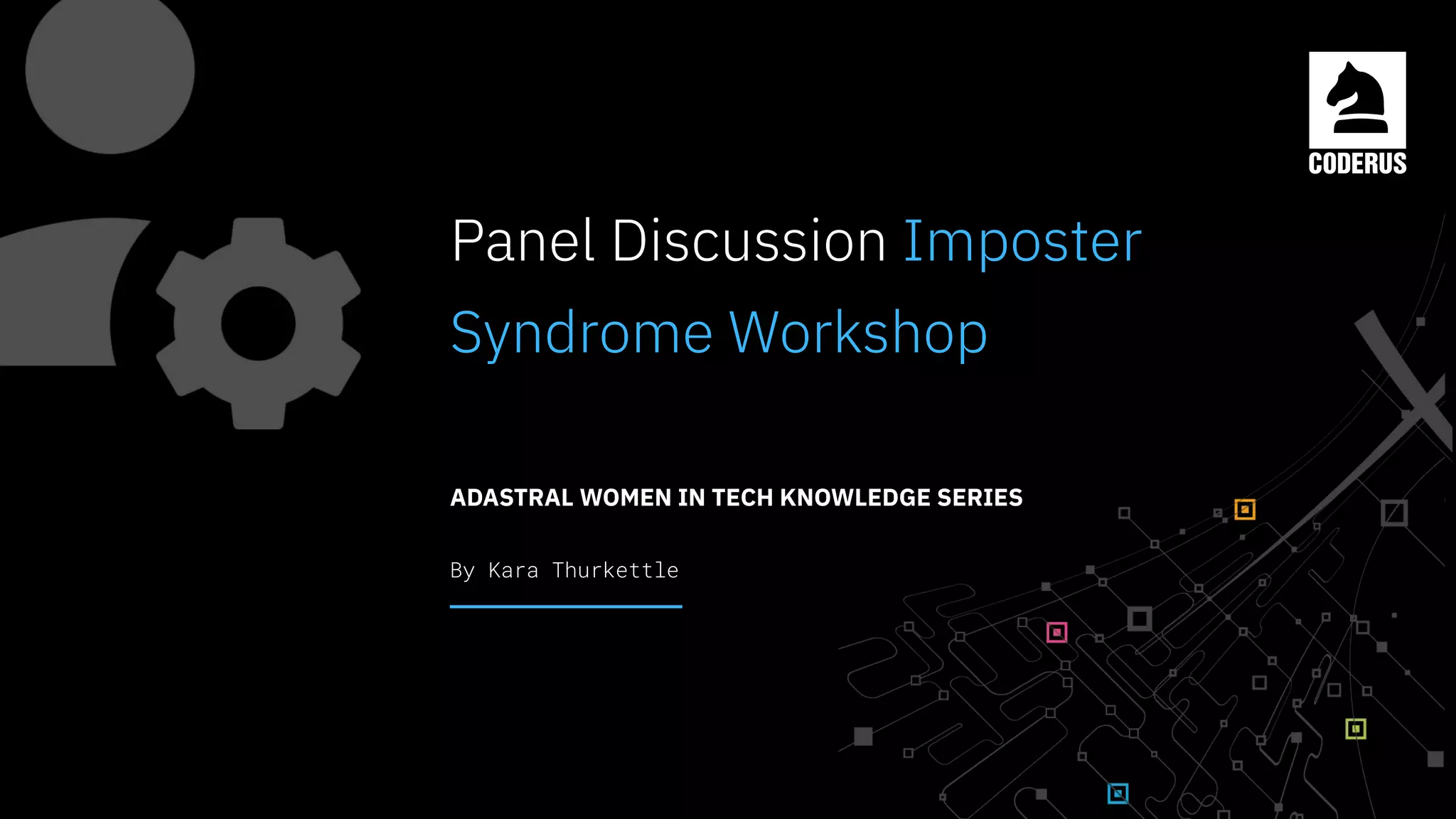 CODERUS

Panel Discussion Imposter Syndrome Workshop

ADASTRAL WOMEN IN TECH KNOWLEDGE SERIES

By Kara Thurkettle